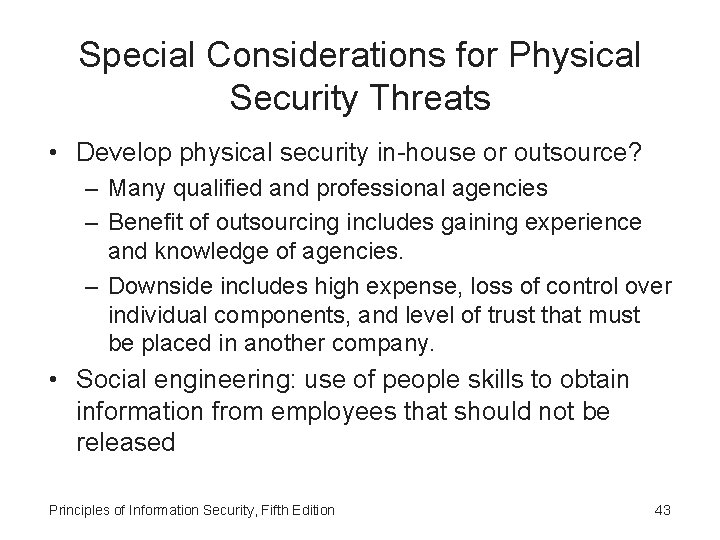 Special Considerations for Physical Security Threats

• Develop physical security in-house or outsource?
– Many qualified and professional agencies
– Benefit of outsourcing includes gaining experience and knowledge of agencies.
– Downside includes high expense, loss of control over individual components, and level of trust that must be placed in another company.
• Social engineering: use of people skills to obtain information from employees that should not be released

Principles of Information Security, Fifth Edition

43